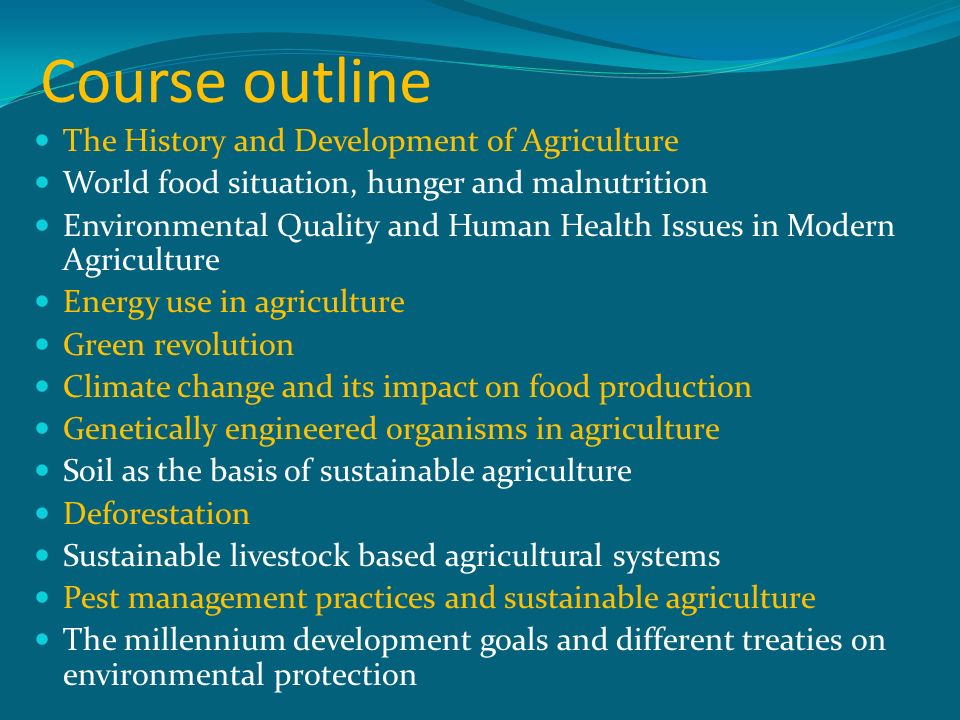 Course outline

- The History and Development of Agriculture
- World food situation, hunger and malnutrition
- Environmental Quality and Human Health Issues in Modern Agriculture
- Energy use in agriculture
- Green revolution
- Climate change and its impact on food production
- Genetically engineered organisms in agriculture
- Soil as the basis of sustainable agriculture
- Deforestation
- Sustainable livestock based agricultural systems
- Pest management practices and sustainable agriculture
- The millennium development goals and different treaties on environmental protection